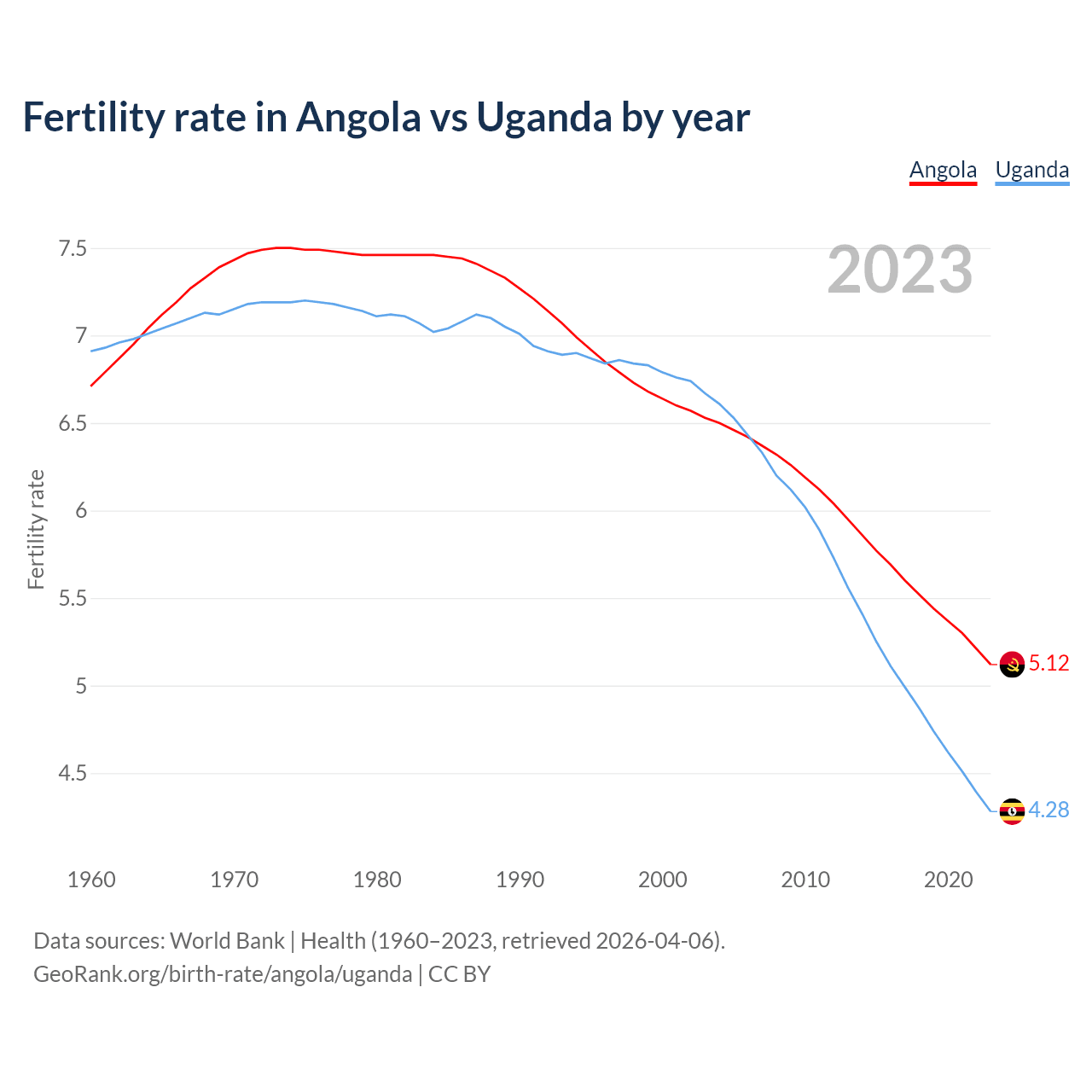 Fertility rate in Angola vs Uganda by year

Angola Uganda

2023

Fertility rate

7.5
7
6.5
6
5.5
5
4.5

5.12
4.28

1960 1970 1980 1990 2000 2010 2020

Data sources: World Bank | Health (1960–2023, retrieved 2026-04-06).
GeoRank.org/birth-rate/angola/uganda | CC BY